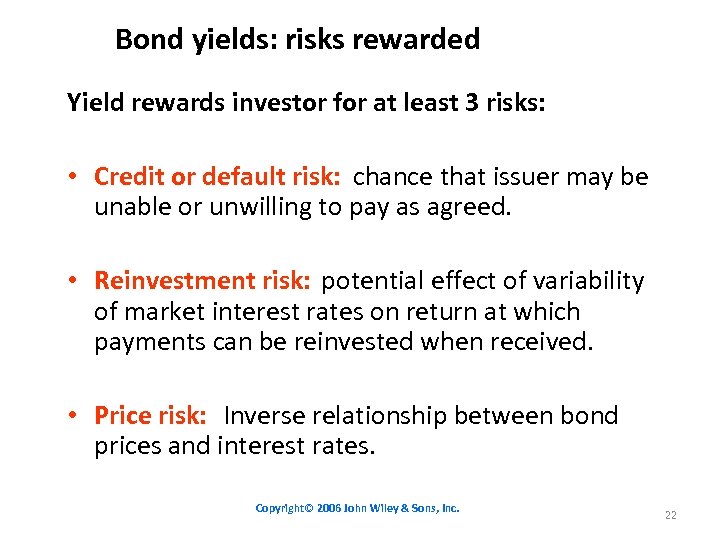 Bond yields: risks rewarded

Yield rewards investor for at least 3 risks:

• Credit or default risk: chance that issuer may be unable or unwilling to pay as agreed.

• Reinvestment risk: potential effect of variability of market interest rates on return at which payments can be reinvested when received.

• Price risk: Inverse relationship between bond prices and interest rates.

Copyright© 2006 John Wiley & Sons, Inc.

22